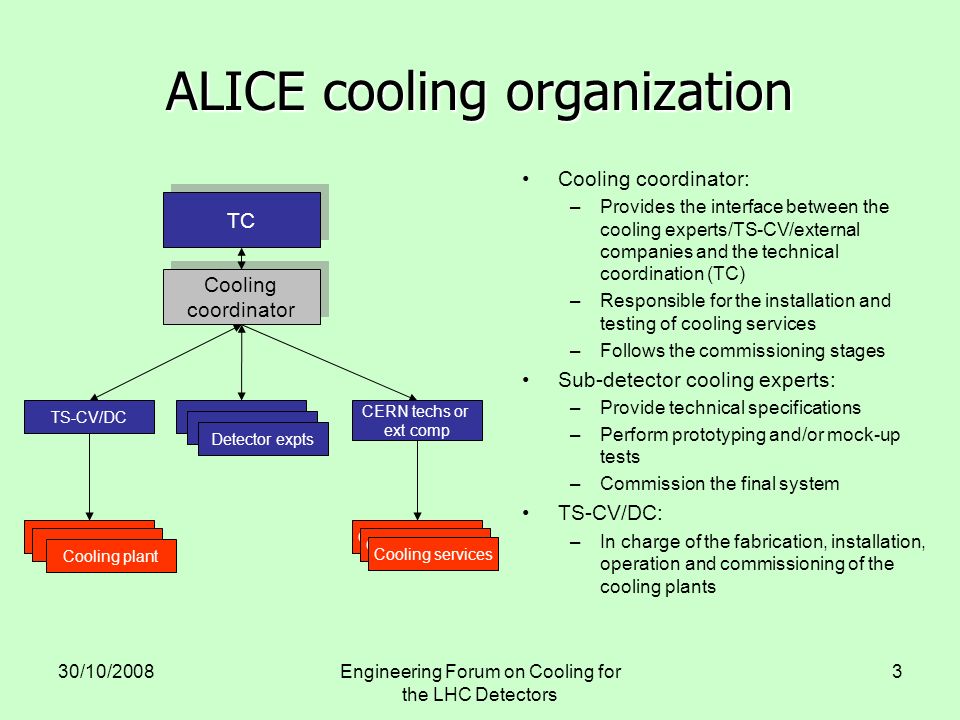 ALICE cooling organization

TC

Cooling coordinator

TS-CV/DC

Detector expts

CERN techs or ext comp

Cooling plant

Cooling services

• Cooling coordinator:
 – Provides the interface between the cooling experts/TS-CV/external companies and the technical coordination (TC)
 – Responsible for the installation and testing of cooling services
 – Follows the commissioning stages
• Sub-detector cooling experts:
 – Provide technical specifications
 – Perform prototyping and/or mock-up tests
 – Commission the final system
• TS-CV/DC:
 – In charge of the fabrication, installation, operation and commissioning of the cooling plants

30/10/2008

Engineering Forum on Cooling for the LHC Detectors

3